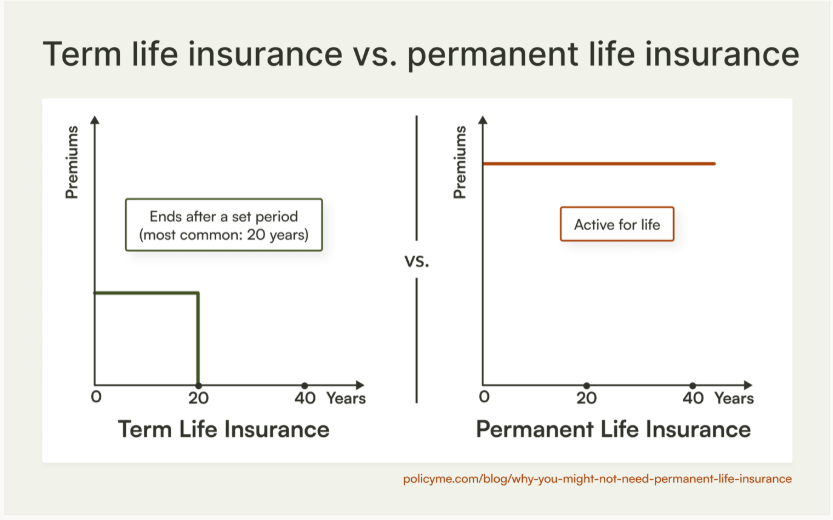 Term life insurance vs. permanent life insurance

Premiums

Ends after a set period (most common: 20 years)

0 20 40 Years

Term Life Insurance

vs.

Premiums

Active for life

0 20 40 Years

Permanent Life Insurance

policyme.com/blog/why-you-might-not-need-permanent-life-insurance